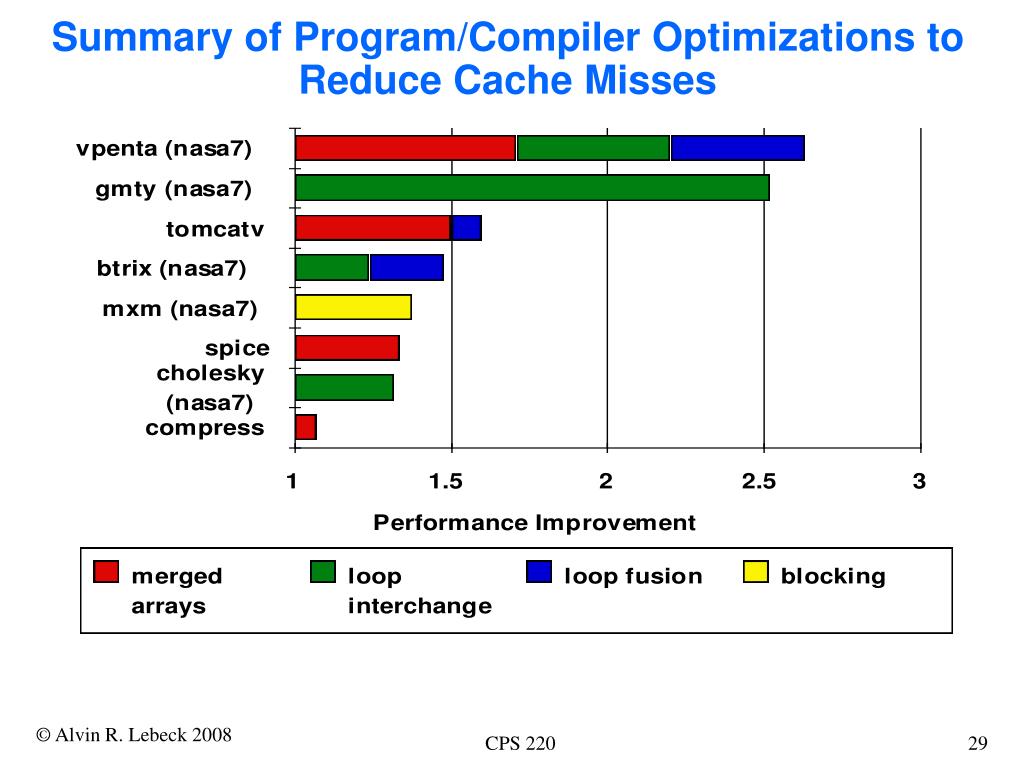 Summary of Program/Compiler Optimizations to Reduce Cache Misses

vpenta (nasa7)
gmty (nasa7)
tomcatv
btrix (nasa7)
mxm (nasa7)
spice
cholesky (nasa7)
compress

1
1.5
2
2.5
3

Performance Improvement

merged arrays
loop interchange
loop fusion
blocking

© Alvin R. Lebeck 2008
CPS 220
29